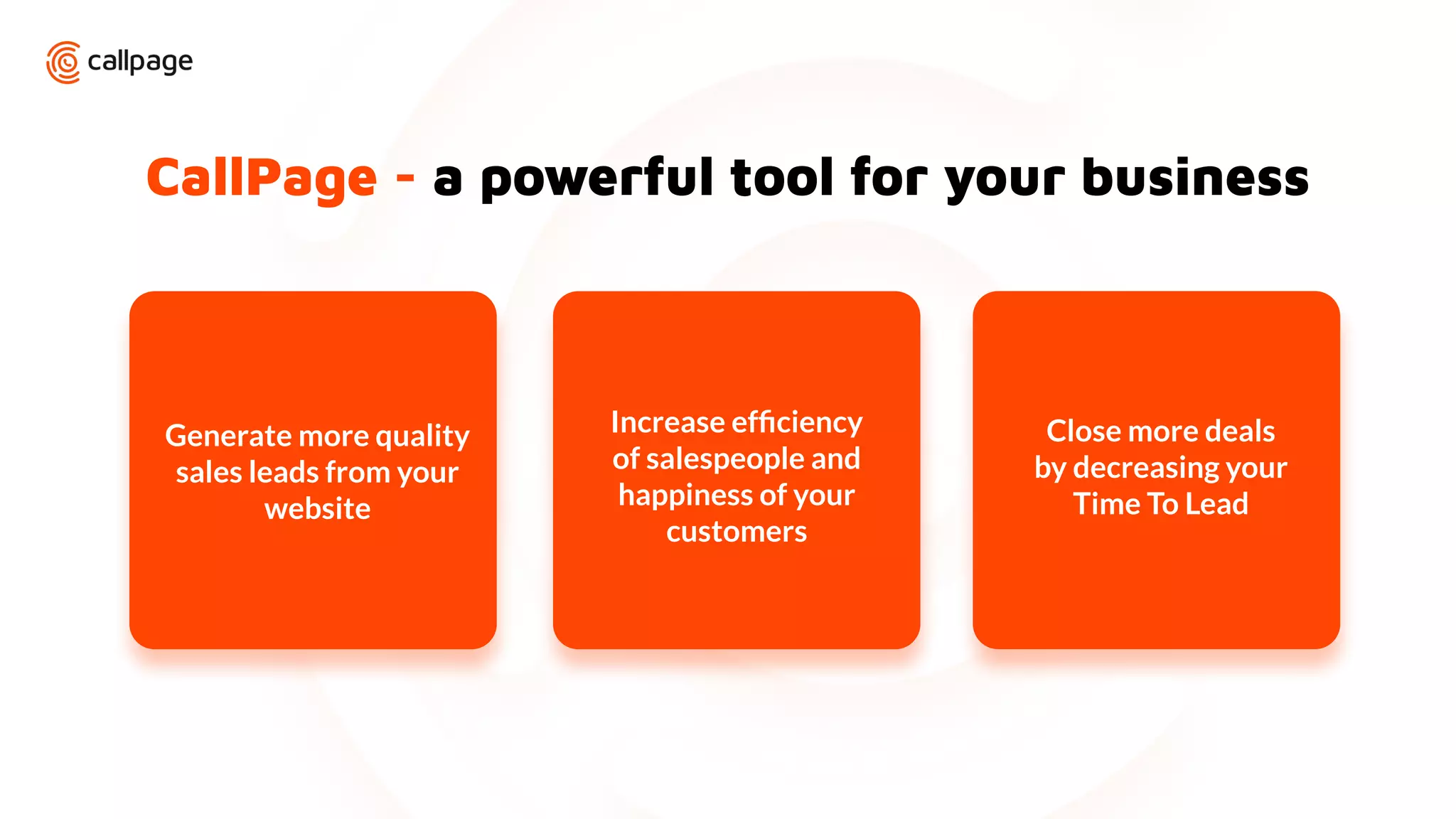 callpage

CallPage - a powerful tool for your business

Generate more quality sales leads from your website

Increase efficiency of salespeople and happiness of your customers

Close more deals by decreasing your Time To Lead